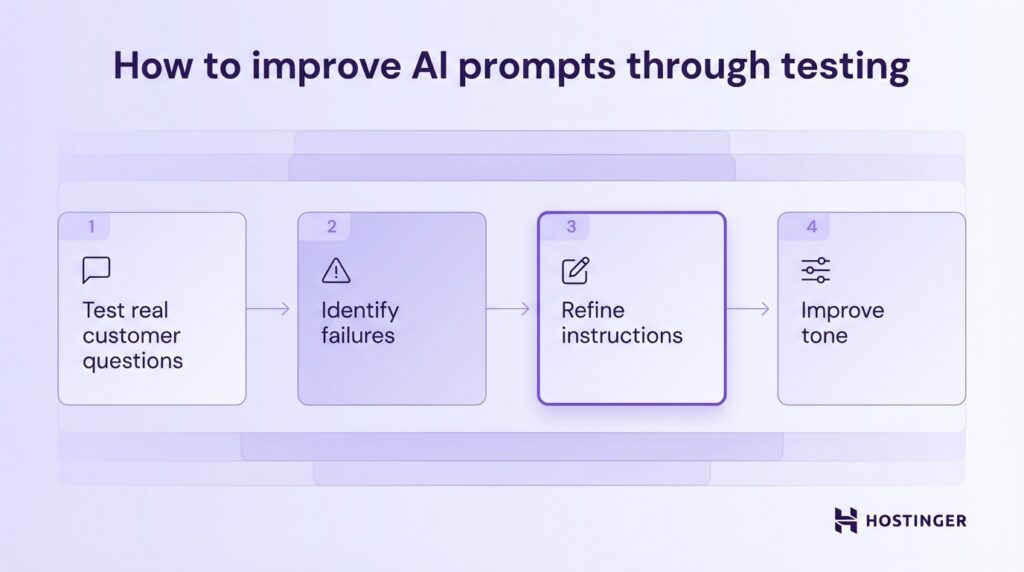 How to improve AI prompts through testing

1
Test real customer questions

2
Identify failures

3
Refine instructions

4
Improve tone

HOSTINGER